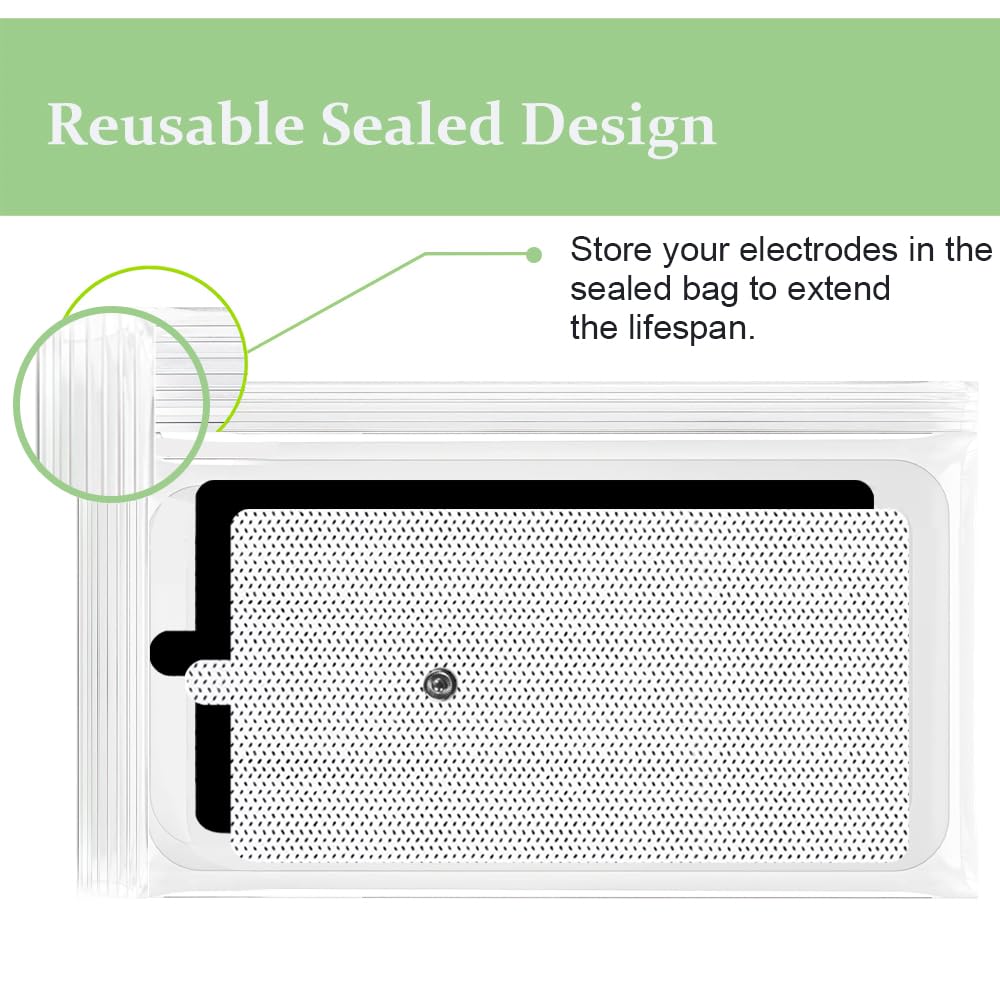 Reusable Sealed Design

Store your electrodes in the sealed bag to extend the lifespan.